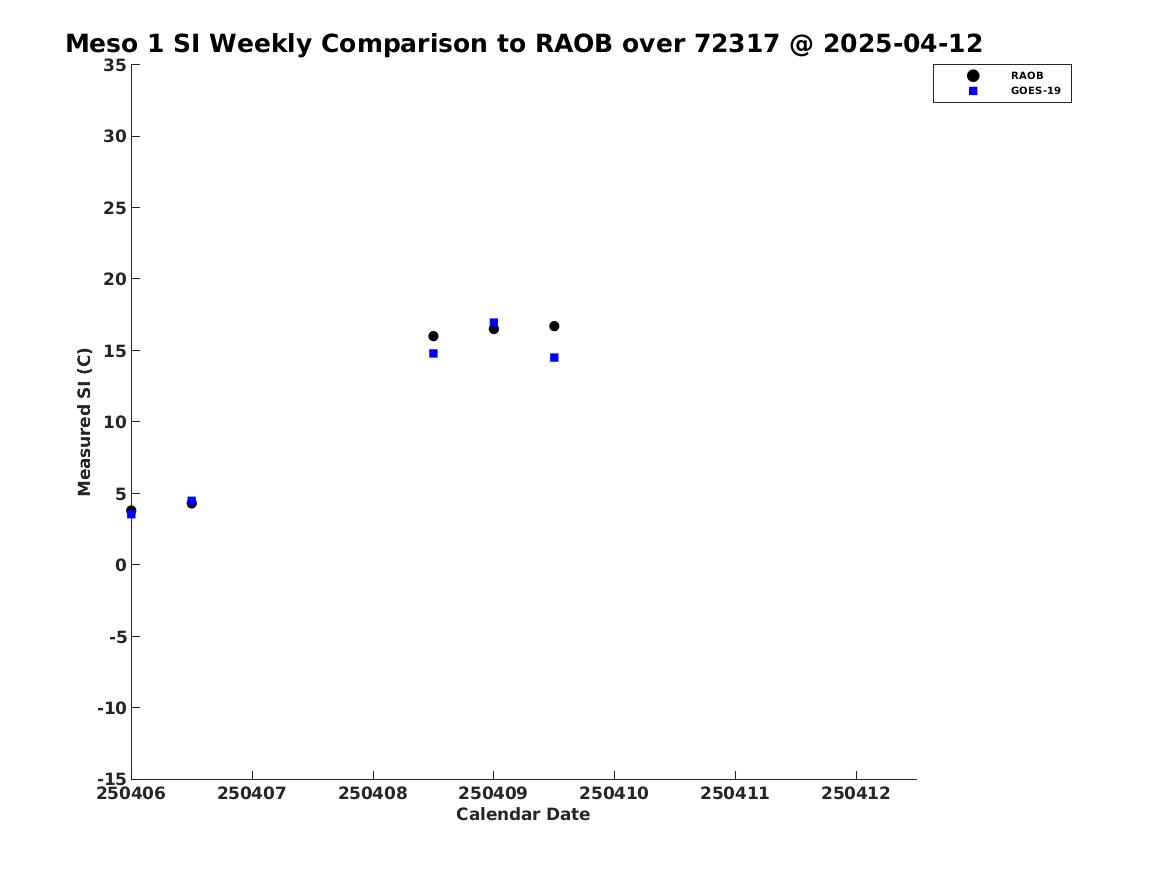 Meso 1 SI Weekly Comparison to RAOB over 72317 @ 2025-04-12

RAOB
GOES-19

35
30
25
20
15
10
5
0
-5
-10
-15

Measured SI (C)

250406 250407 250408 250409 250410 250411 250412

Calendar Date